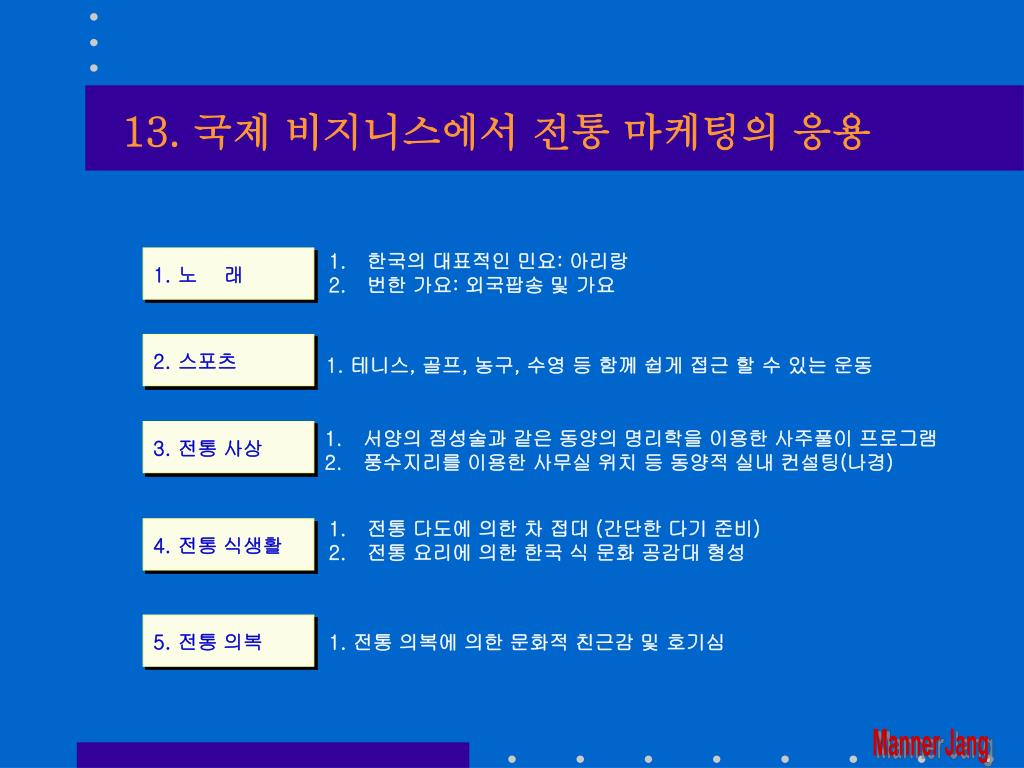 13. 국제 비지니스에서 전통 마케팅의 응용

1. 노 래

1. 한국의 대표적인 민요: 아리랑
2. 번한 가요: 외국팝송 및 가요

2. 스포츠

1. 테니스, 골프, 농구, 수영 등 함께 쉽게 접근 할 수 있는 운동

3. 전통 사상

1. 서양의 점성술과 같은 동양의 명리학을 이용한 사주풀이 프로그램
2. 풍수지리를 이용한 사무실 위치 등 동양적 실내 컨설팅(나경)

4. 전통 식생활

1. 전통 다도에 의한 차 접대 (간단한 다기 준비)
2. 전통 요리에 의한 한국 식 문화 공감대 형성

5. 전통 의복

1. 전통 의복에 의한 문화적 친근감 및 호기심

Manner Jang